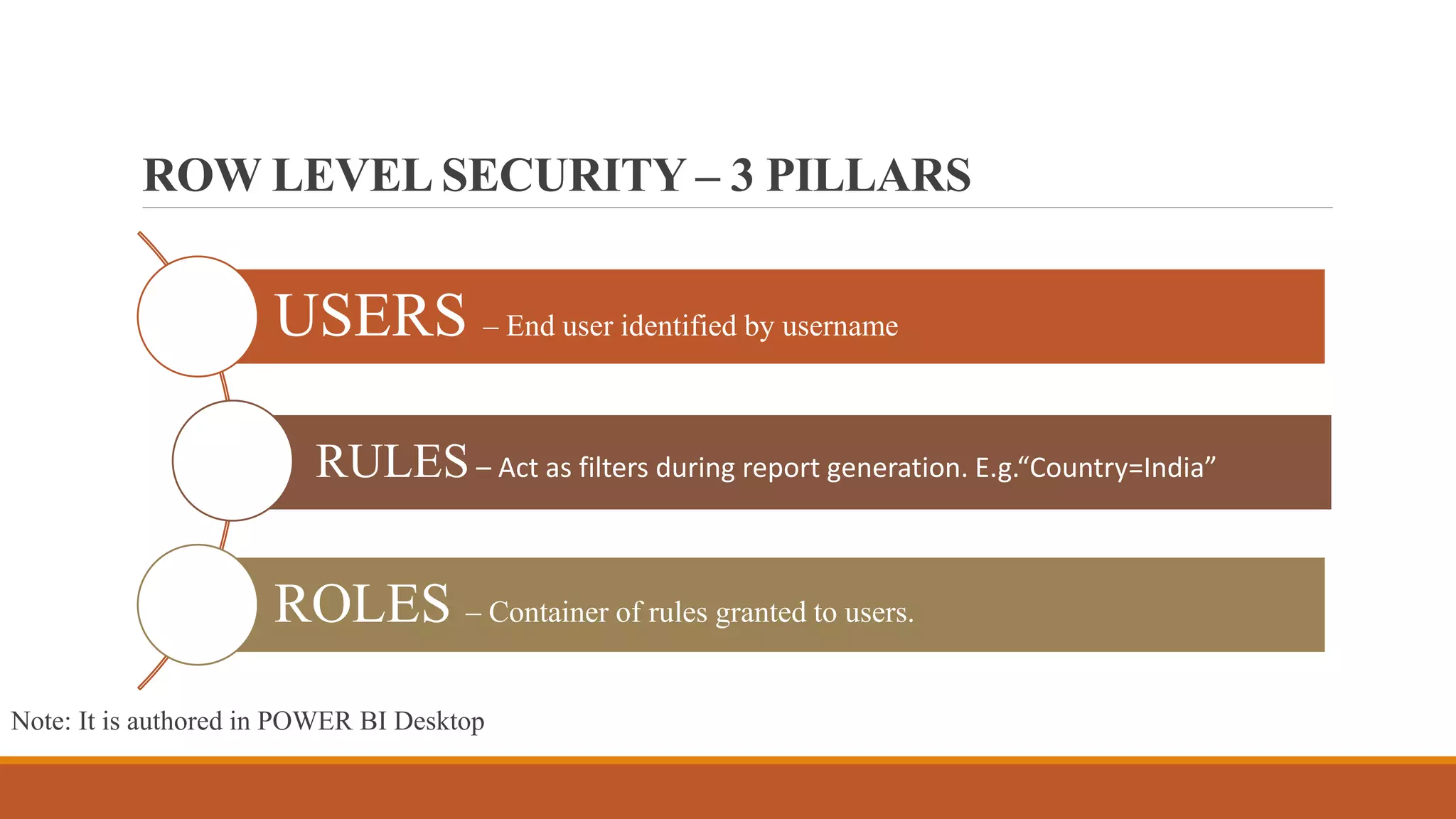 ROW LEVEL SECURITY – 3 PILLARS

USERS – End user identified by username

RULES – Act as filters during report generation. E.g.“Country=India”

ROLES – Container of rules granted to users.

Note: It is authored in POWER BI Desktop